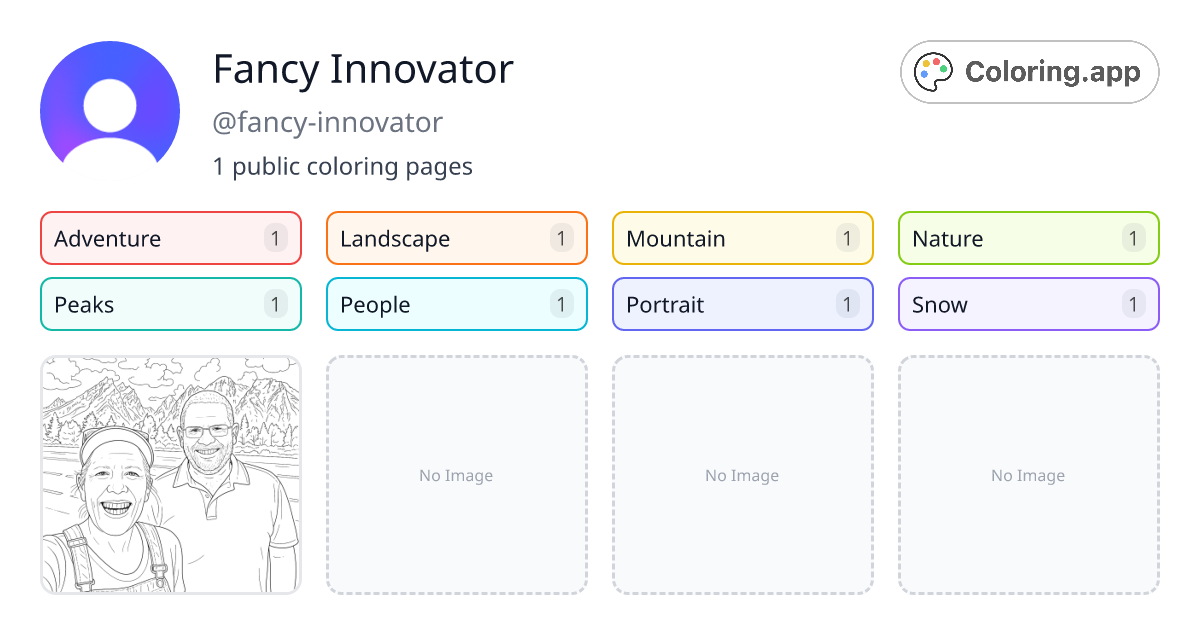 Fancy Innovator

@fancy-innovator

1 public coloring pages

Coloring.app

Adventure 1

Landscape 1

Mountain 1

Nature 1

Peaks 1

People 1

Portrait 1

Snow 1

No Image

No Image

No Image